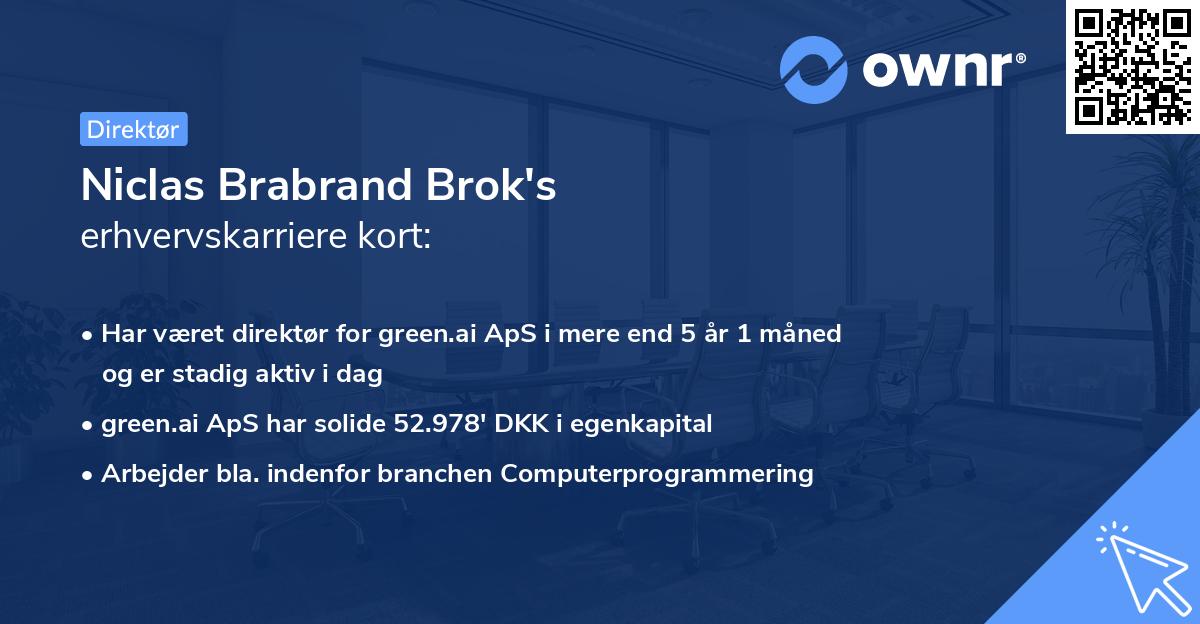 ownr®

Direktør

Niclas Brabrand Brok's
erhvervskarriere kort:

• Har været direktør for green.ai ApS i mere end 5 år 1 måned og er stadig aktiv i dag
• green.ai ApS har solide 52.978' DKK i egenkapital
• Arbejder bla. indenfor branchen Computerprogrammering